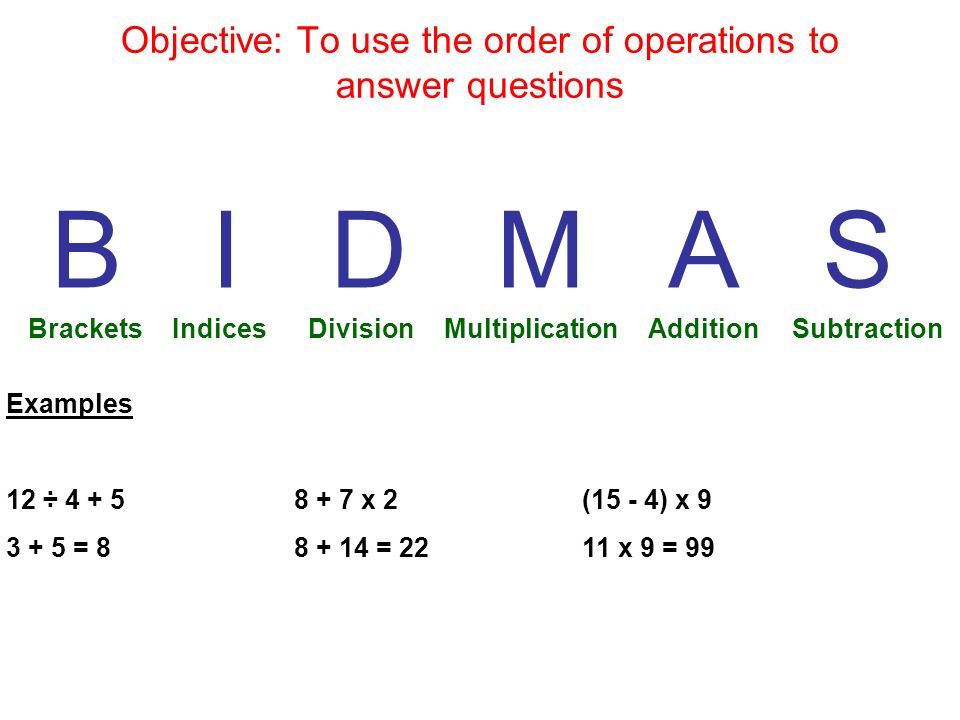 Objective: To use the order of operations to answer questions

B I D M A S

Brackets Indices Division Multiplication Addition Subtraction

Examples

$12 \div 4 + 5$
$3 + 5 = 8$

$8 + 7 \times 2$
$8 + 14 = 22$

$(15 - 4) \times 9$
$11 \times 9 = 99$